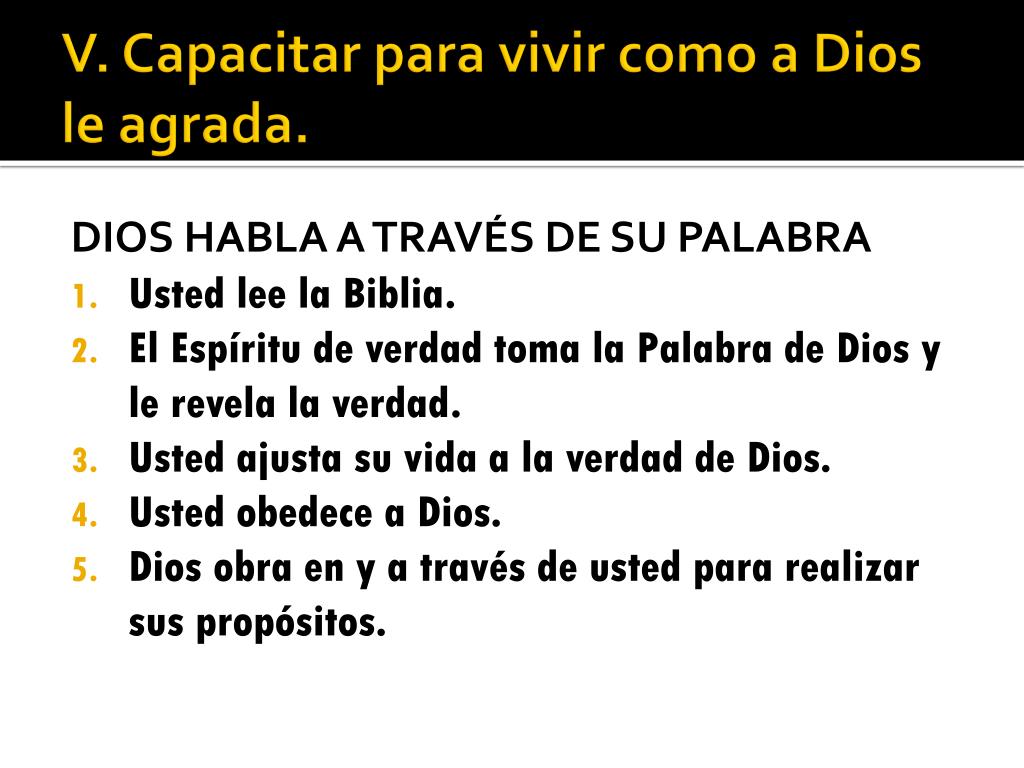 V. Capacitar para vivir como a Dios le agrada.

DIOS HABLA A TRAVÉS DE SU PALABRA
1. Usted lee la Biblia.
2. El Espíritu de verdad toma la Palabra de Dios y le revela la verdad.
3. Usted ajusta su vida a la verdad de Dios.
4. Usted obedece a Dios.
5. Dios obra en y a través de usted para realizar sus propósitos.